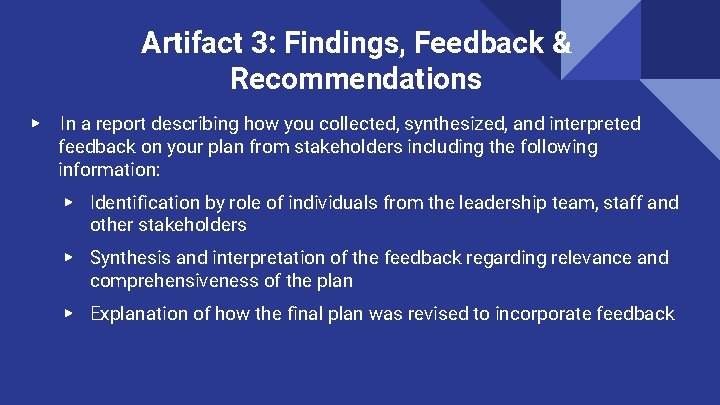 Artifact 3: Findings, Feedback & Recommendations

▸ In a report describing how you collected, synthesized, and interpreted feedback on your plan from stakeholders including the following information:

▸ Identification by role of individuals from the leadership team, staff and other stakeholders

▸ Synthesis and interpretation of the feedback regarding relevance and comprehensiveness of the plan

▸ Explanation of how the final plan was revised to incorporate feedback